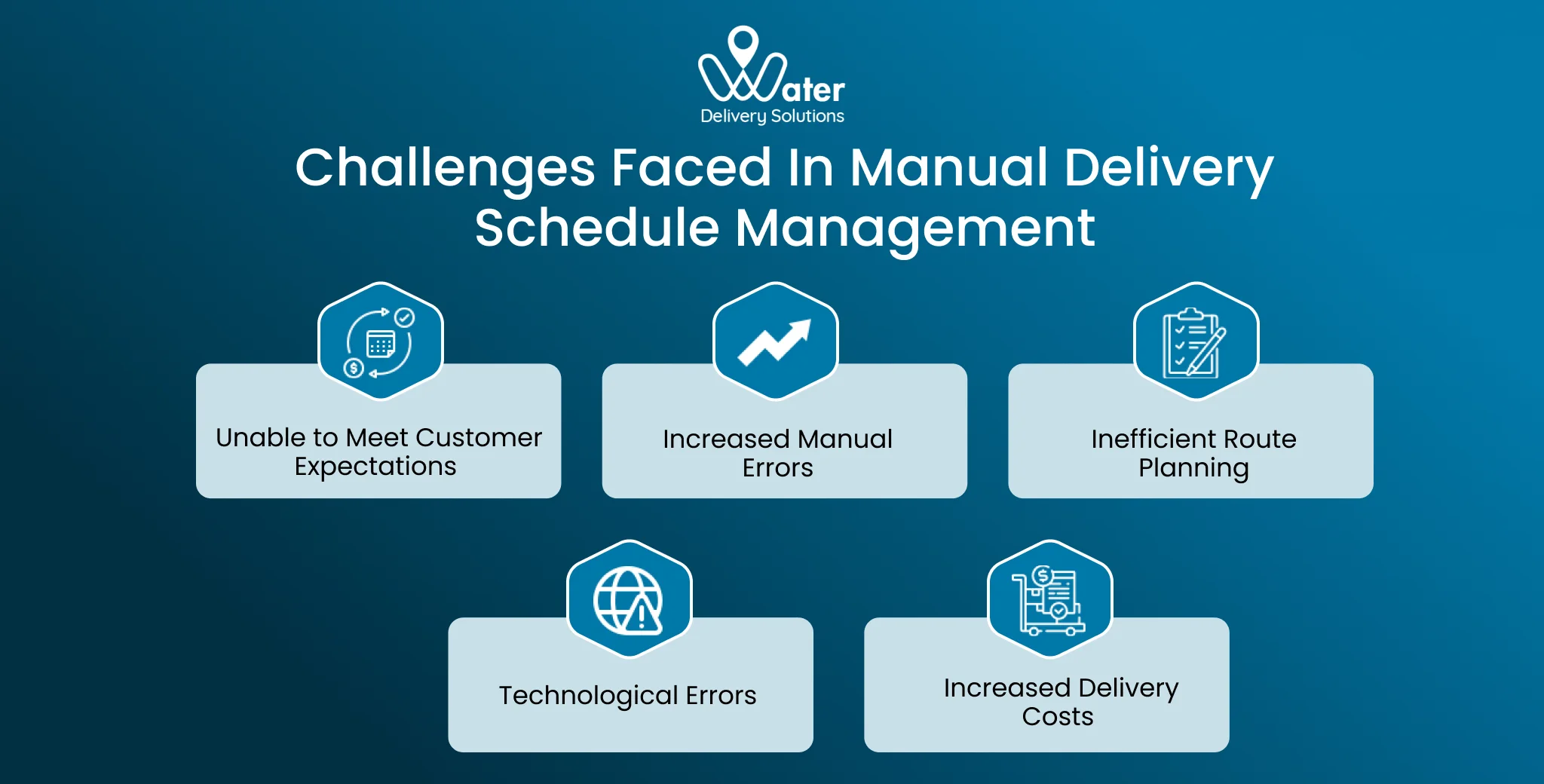 Water
Delivery Solutions

Challenges Faced In Manual Delivery Schedule Management

Unable to Meet Customer Expectations

Increased Manual Errors

Inefficient Route Planning

Technological Errors

Increased Delivery Costs